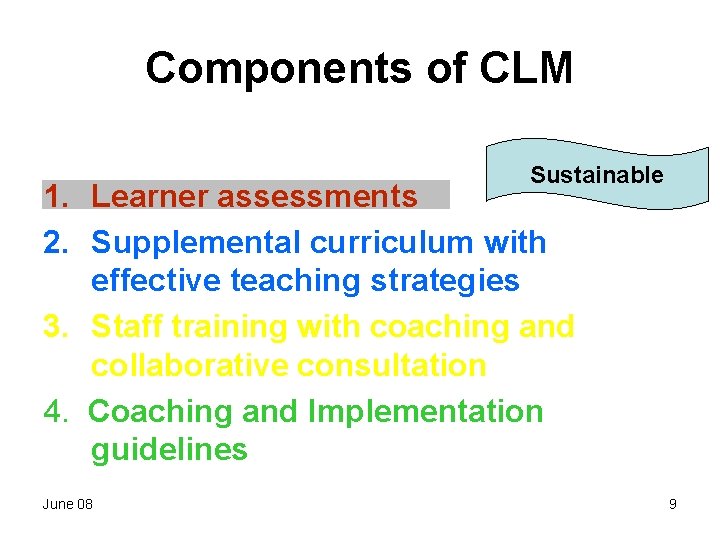 Components of CLM

Sustainable

1. Learner assessments
2. Supplemental curriculum with effective teaching strategies
3. Staff training with coaching and collaborative consultation
4. Coaching and Implementation guidelines

June 08

9